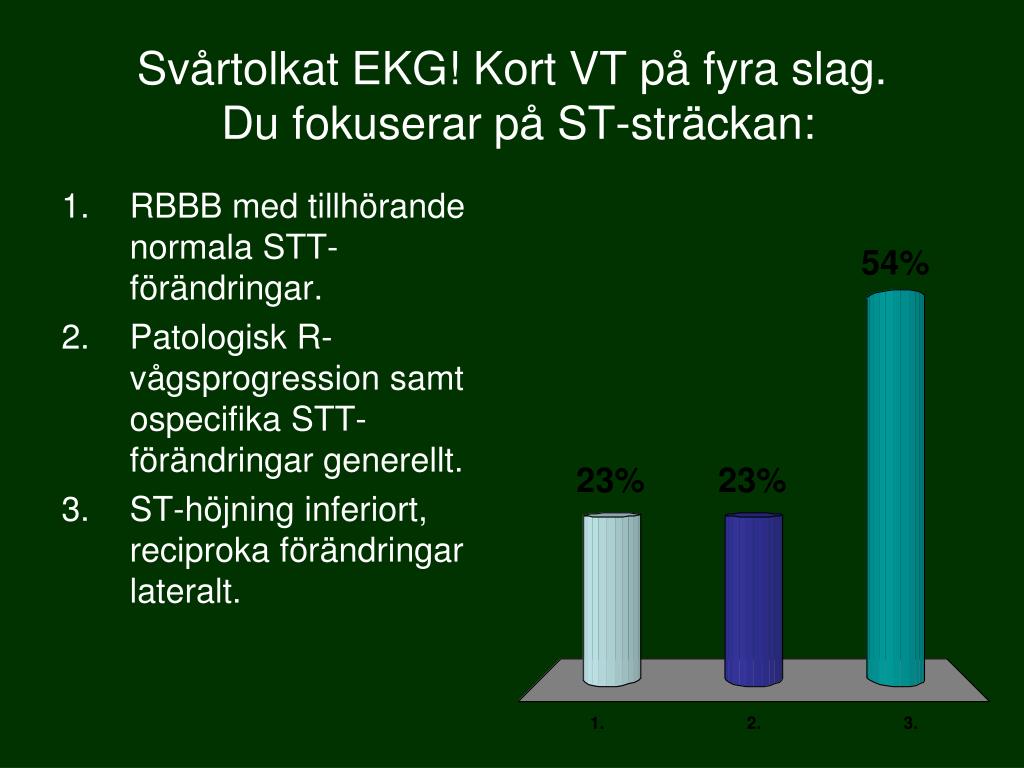 Svårtolkat EKG! Kort VT på fyra slag. Du fokuserar på ST-sträckan:

1. RBBB med tillhörande normala STT-förändringar.
2. Patologisk R-vågsprogression samt ospecifika STT-förändringar generellt.
3. ST-höjning inferiort, reciproka förändringar lateralt.

23%
23%
54%

1.
2.
3.